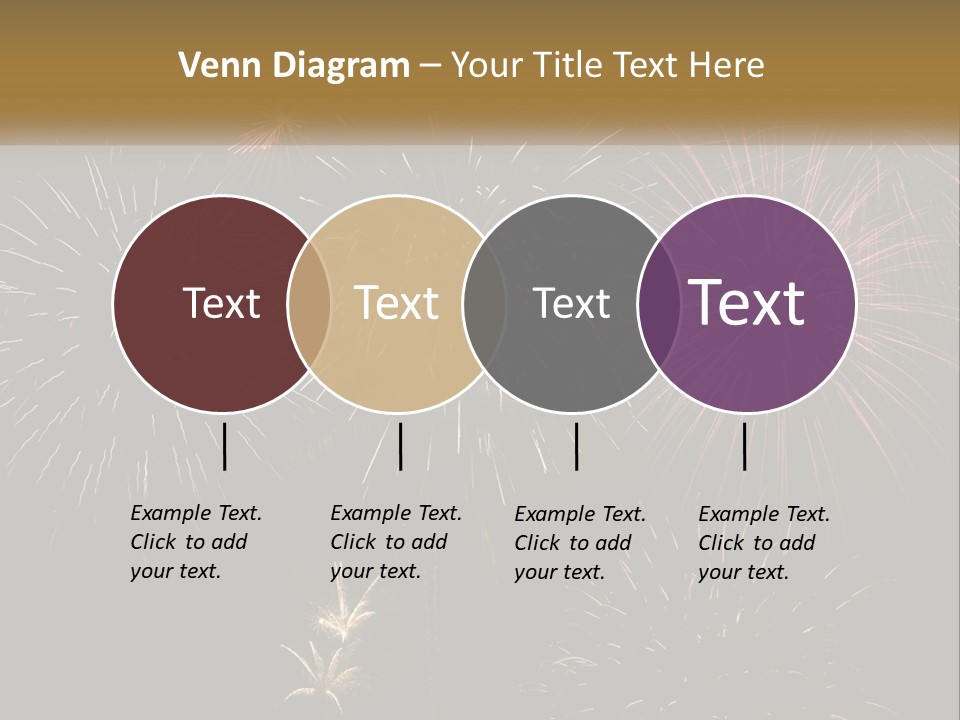 Venn Diagram – Your Title Text Here

Text

Text

Text

Text

Example Text. Click to add your text.

Example Text. Click to add your text.

Example Text. Click to add your text.

Example Text. Click to add your text.